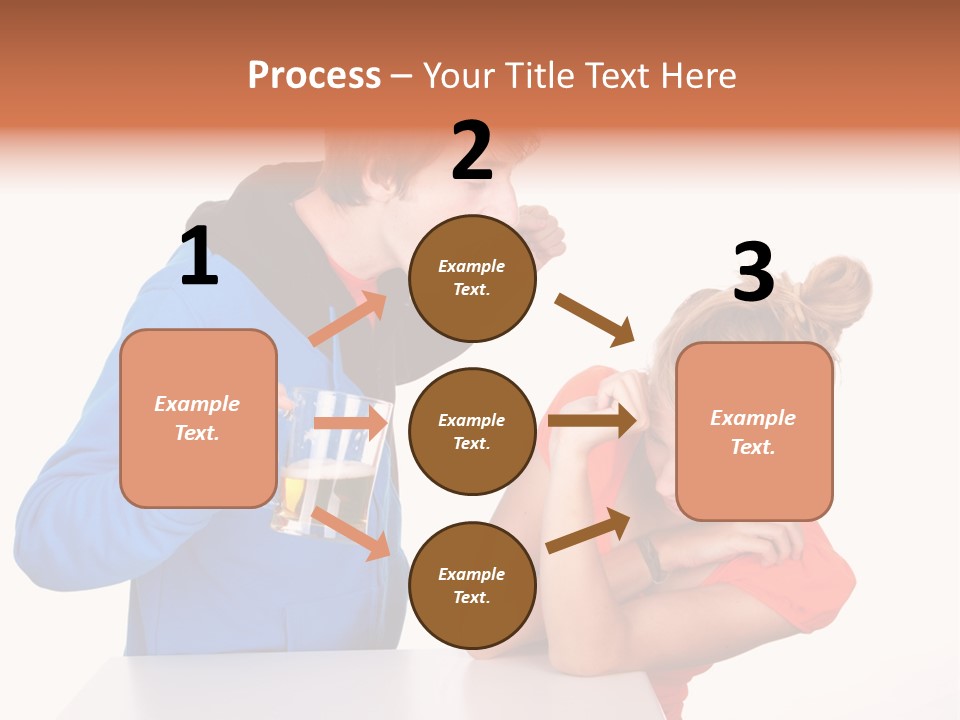 Process – Your Title Text Here

1

Example Text.

2

Example Text.

Example Text.

Example Text.

3

Example Text.